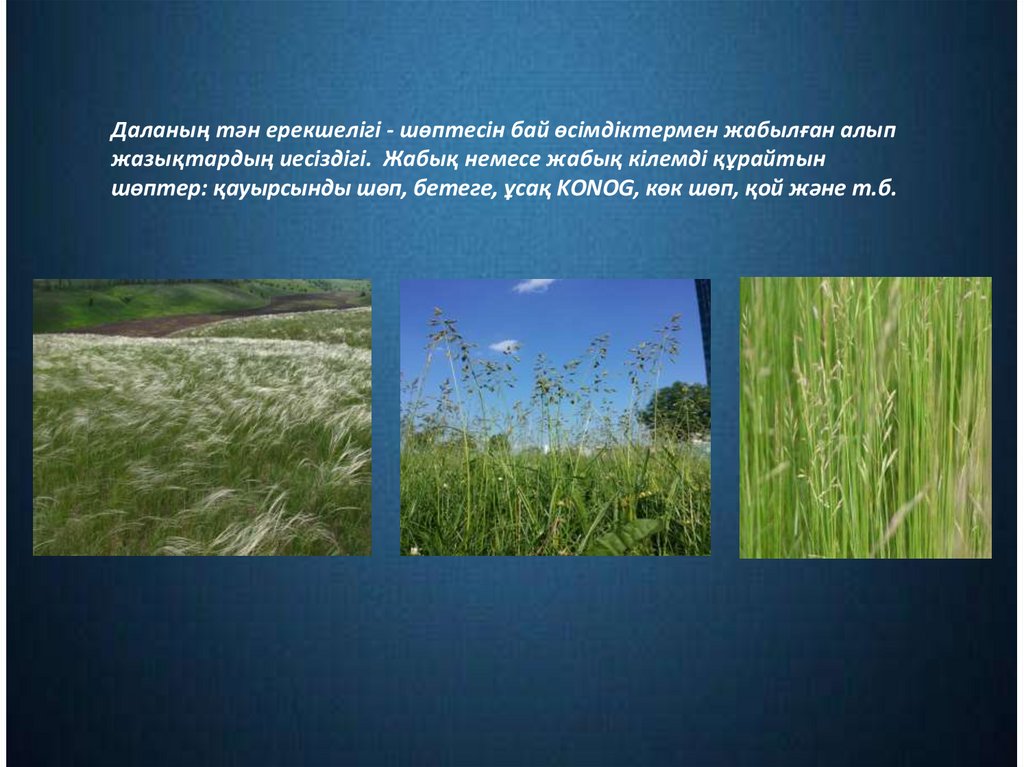 Даланың тән ерекшелігі - шөптесін бай өсімдіктермен жабылған алып жазықтардың иесіздігі. Жабық немесе жабық кілемді құрайтын шөптер: қауырсынды шөп, бетеге, ұсақ KONOG, көк шөп, қой және т.б.